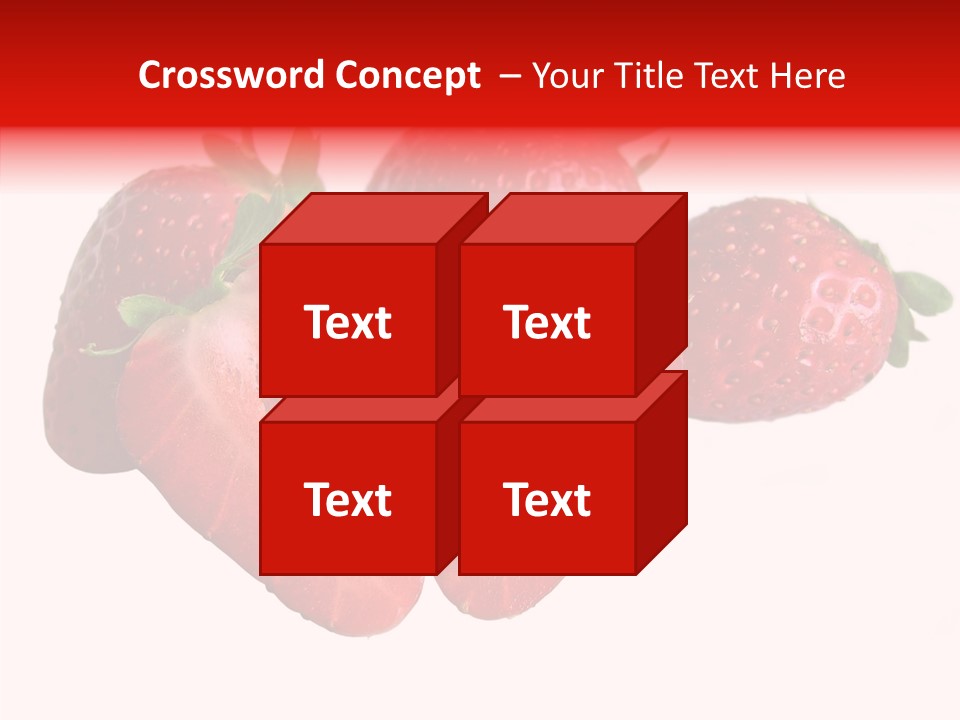 Crossword Concept – Your Title Text Here

Text

Text

Text

Text